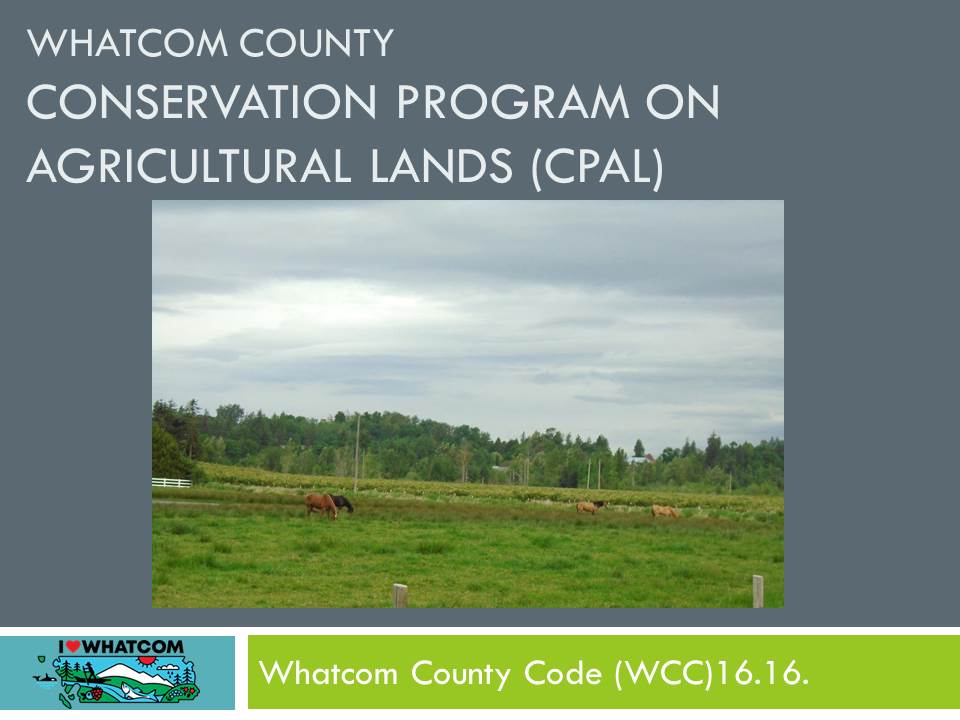 WHATCOM COUNTY
CONSERVATION PROGRAM ON AGRICULTURAL LANDS (CPAL)

I ♥ WHATCOM

Whatcom County Code (WCC)16.16.